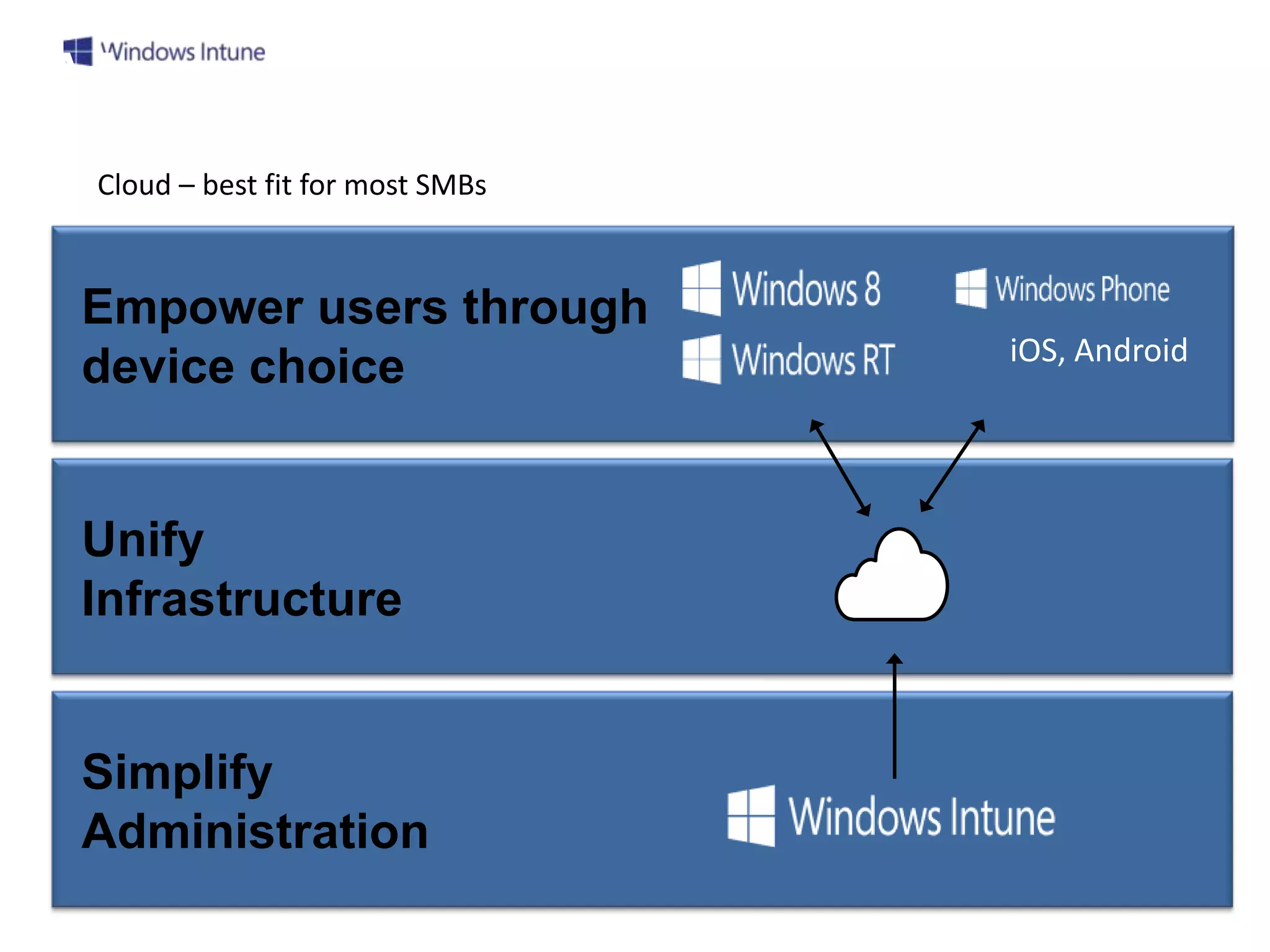 Windows Intune

Cloud – best fit for most SMBs

Empower users through device choice

Windows 8

Windows Phone

Windows RT

iOS, Android

Unify Infrastructure

Simplify Administration

Windows Intune